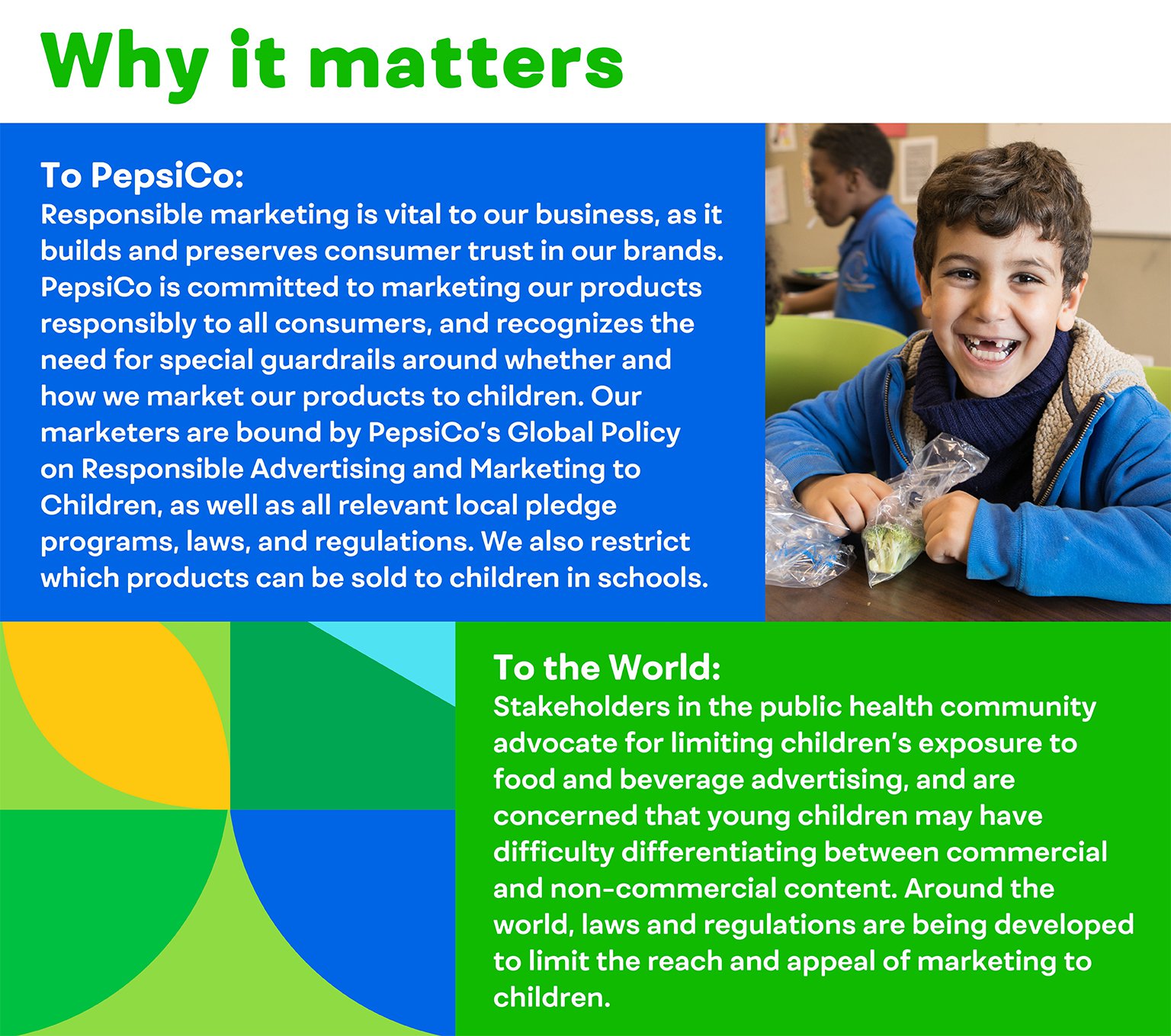 Why it matters

To PepsiCo:
Responsible marketing is vital to our business, as it builds and preserves consumer trust in our brands. PepsiCo is committed to marketing our products responsibly to all consumers, and recognizes the need for special guardrails around whether and how we market our products to children. Our marketers are bound by PepsiCo's Global Policy on Responsible Advertising and Marketing to Children, as well as all relevant local pledge programs, laws, and regulations. We also restrict which products can be sold to children in schools.

To the World:
Stakeholders in the public health community advocate for limiting children's exposure to food and beverage advertising, and are concerned that young children may have difficulty differentiating between commercial and non-commercial content. Around the world, laws and regulations are being developed to limit the reach and appeal of marketing to children.